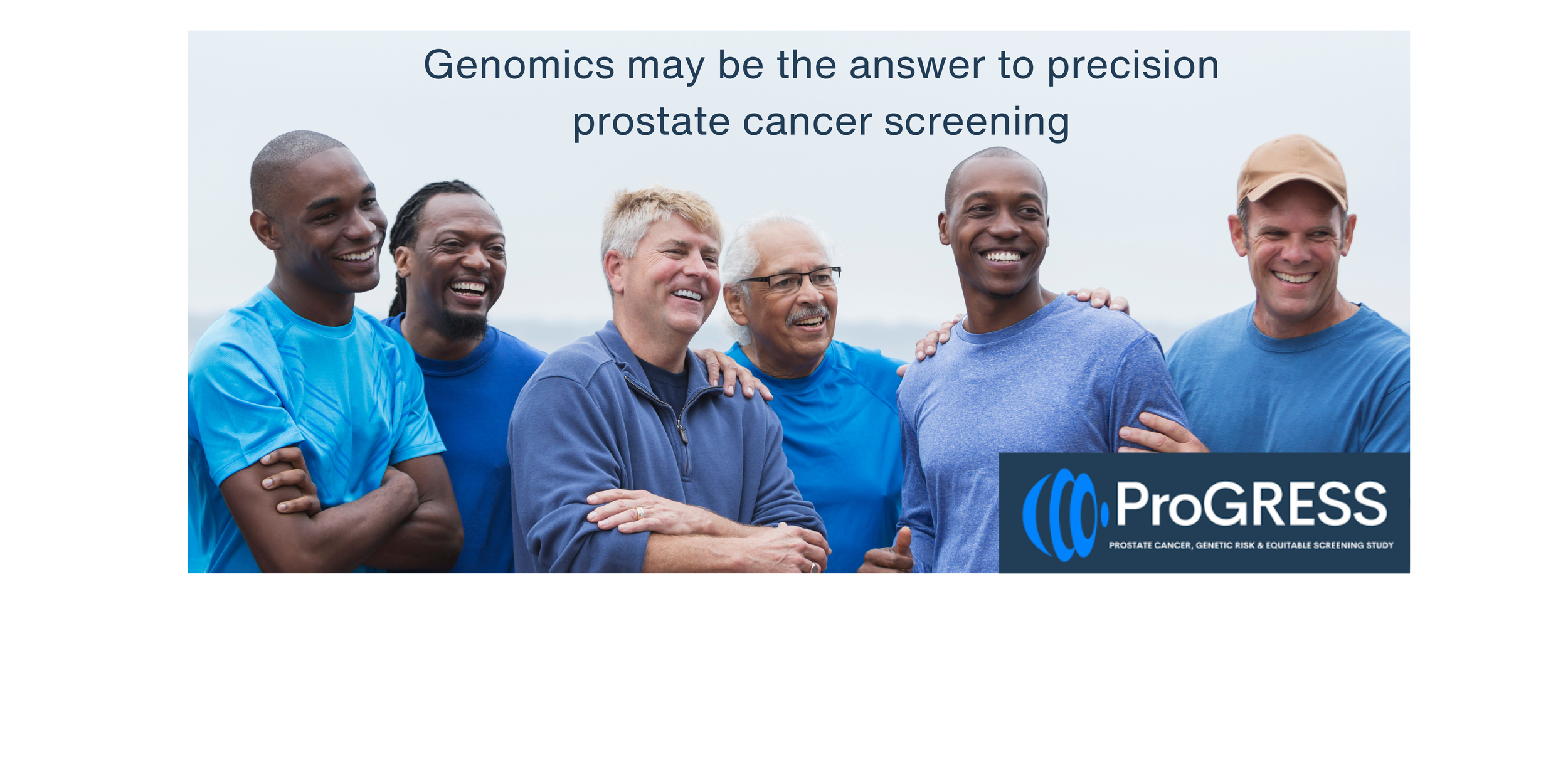 Genomics may be the answer to precision prostate cancer screening

ProGRESS
PROSTATE CANCER, GENETIC RISK & EQUITABLE SCREENING STUDY